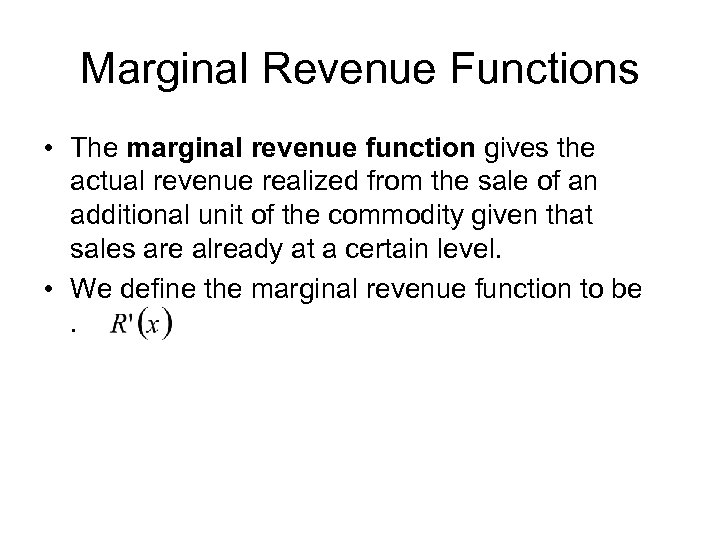 Marginal Revenue Functions

• The marginal revenue function gives the actual revenue realized from the sale of an additional unit of the commodity given that sales are already at a certain level.

• We define the marginal revenue function to be . $R'(x)$